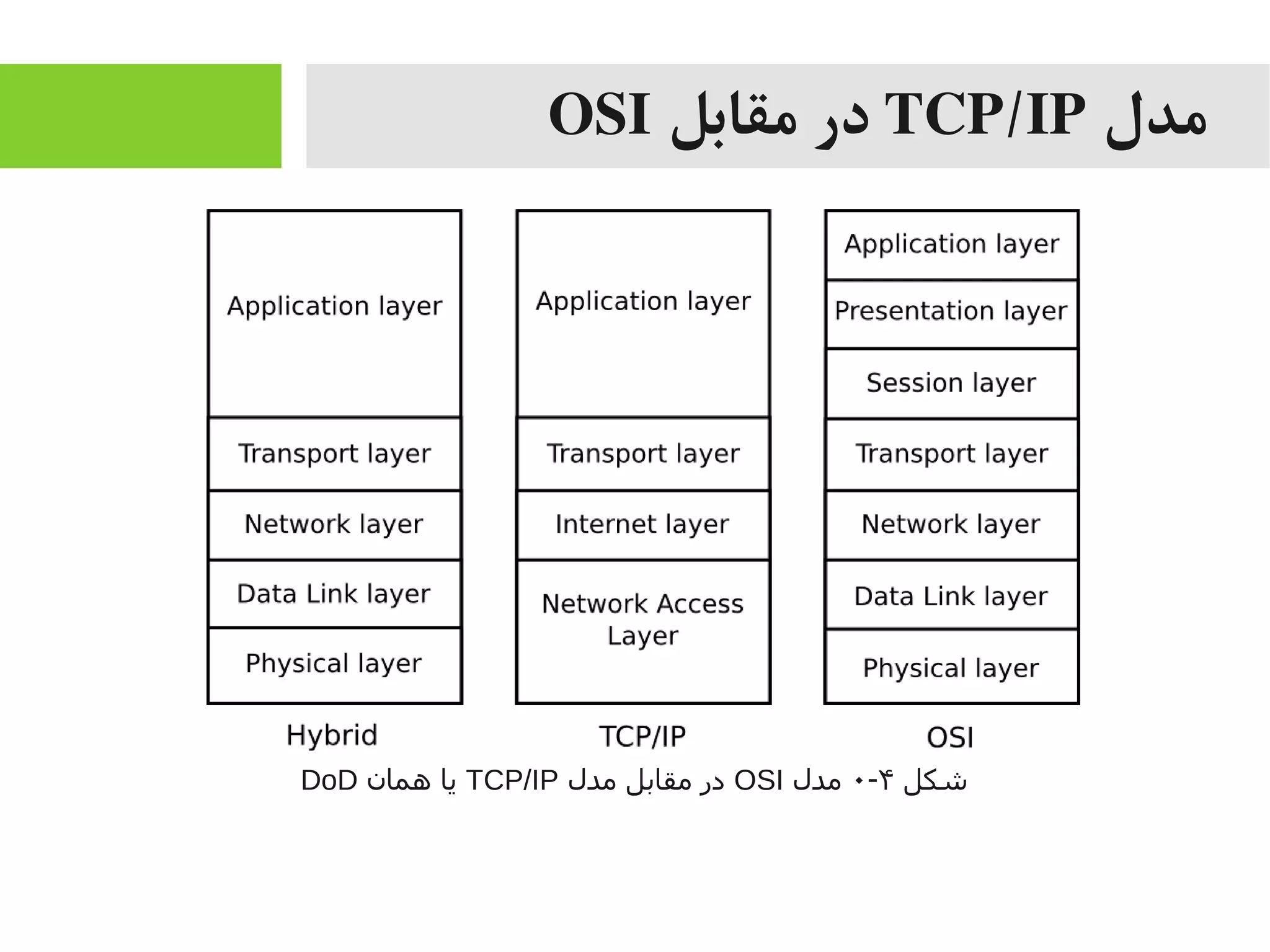 مدل TCP/IP در مقابل OSI

Application layer
Transport layer
Network layer
Data Link layer
Physical layer

Hybrid

Application layer
Transport layer
Internet layer
Network Access Layer

TCP/IP

Application layer
Presentation layer
Session layer
Transport layer
Network layer
Data Link layer
Physical layer

OSI

شکل ۴-۰ مدل OSI در مقابل مدل TCP/IP یا همان DoD